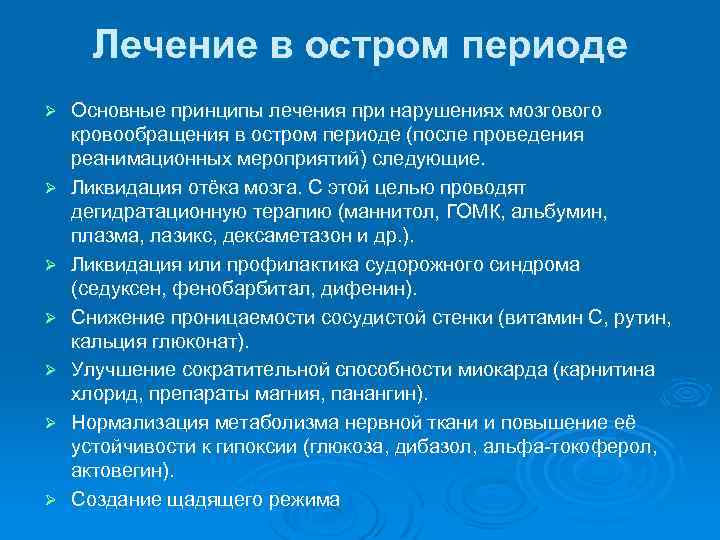 Лечение в остром периоде

➢ Основные принципы лечения при нарушениях мозгового кровообращения в остром периоде (после проведения реанимационных мероприятий) следующие.

➢ Ликвидация отёка мозга. С этой целью проводят дегидратационную терапию (маннитол, ГОМК, альбумин, плазма, лазикс, дексаметазон и др.).

➢ Ликвидация или профилактика судорожного синдрома (седуксен, фенобарбитал, дифенин).

➢ Снижение проницаемости сосудистой стенки (витамин С, рутин, кальция глюконат).

➢ Улучшение сократительной способности миокарда (карнитина хлорид, препараты магния, панангин).

➢ Нормализация метаболизма нервной ткани и повышение её устойчивости к гипоксии (глюкоза, дибазол, альфа-токоферол, актовегин).

➢ Создание щадящего режима